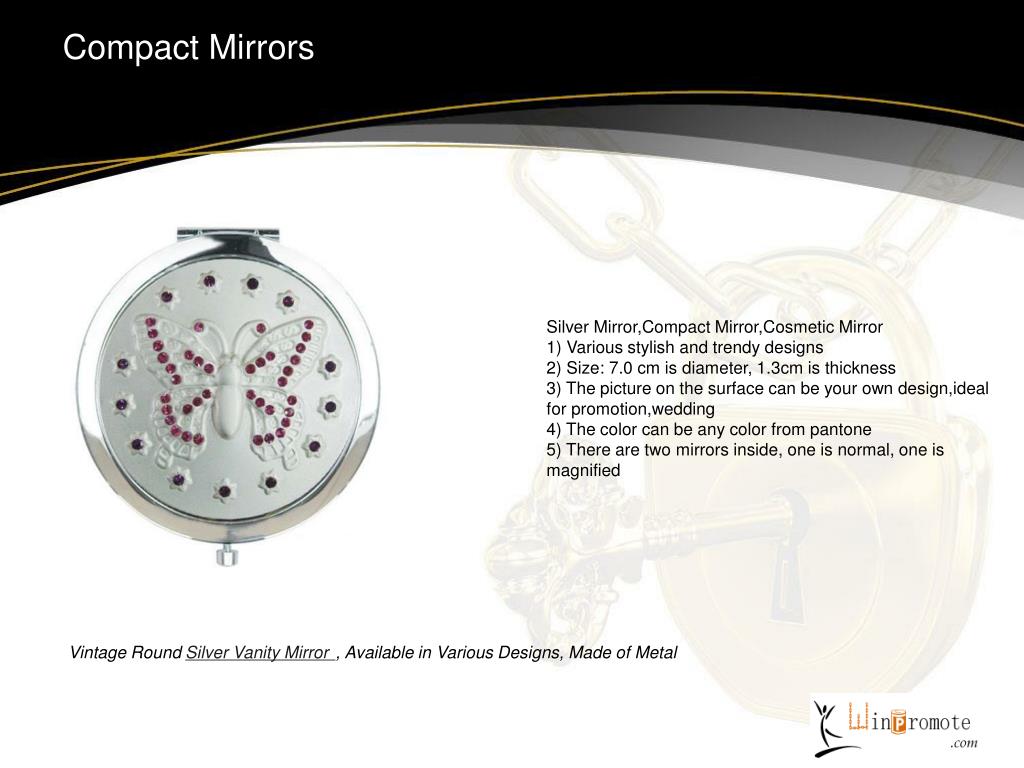 Compact Mirrors

Silver Mirror,Compact Mirror,Cosmetic Mirror
1) Various stylish and trendy designs
2) Size: 7.0 cm is diameter, 1.3cm is thickness
3) The picture on the surface can be your own design,ideal for promotion,wedding
4) The color can be any color from pantone
5) There are two mirrors inside, one is normal, one is magnified

Vintage Round Silver Vanity Mirror , Available in Various Designs, Made of Metal

WinPromote
.com